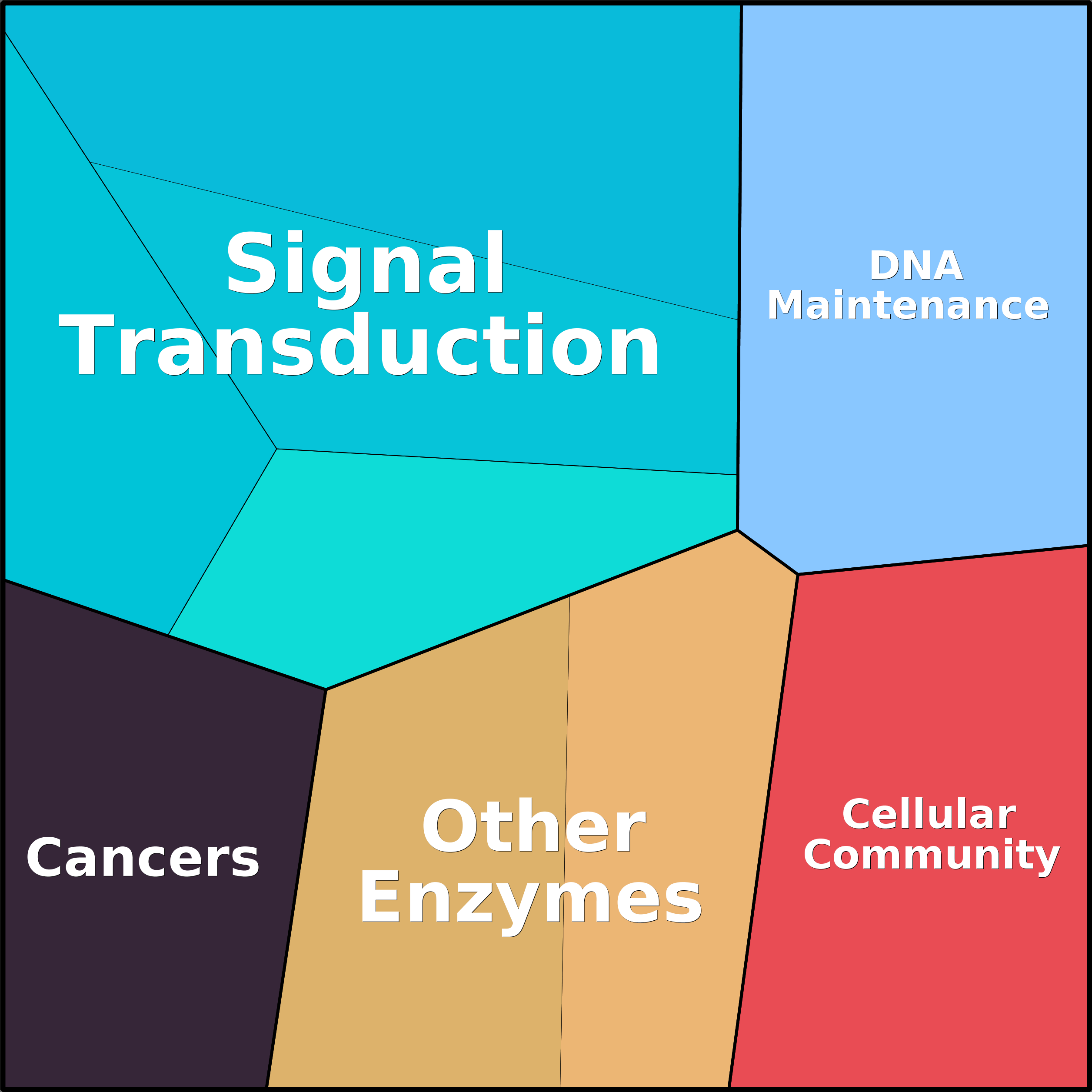 Signal Transduction

DNA Maintenance

Cancers

Other Enzymes

Cellular Community